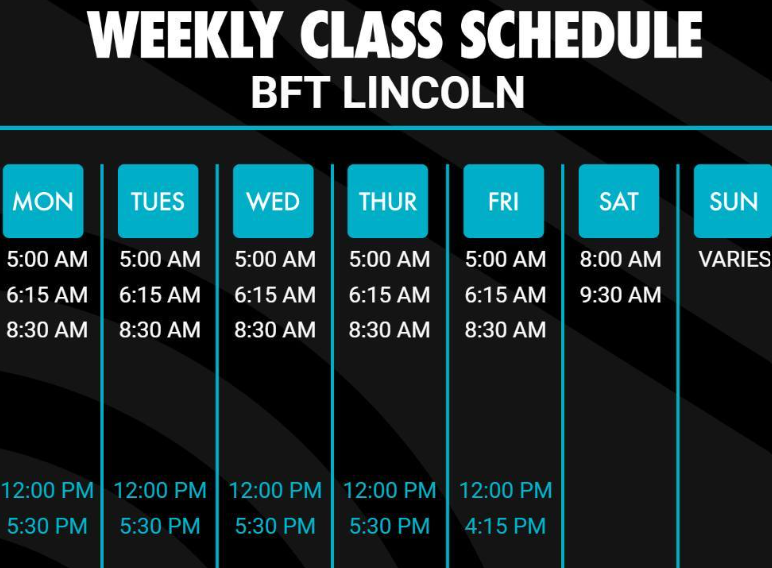 WEEKLY CLASS SCHEDULE
BFT LINCOLN

| MON | TUES | WED | THUR | FRI | SAT | SUN |
|---|---|---|---|---|---|---|
| 5:00 AM | 5:00 AM | 5:00 AM | 5:00 AM | 5:00 AM | 8:00 AM | VARIES |
| 6:15 AM | 6:15 AM | 6:15 AM | 6:15 AM | 6:15 AM | 9:30 AM | |
| 8:30 AM | 8:30 AM | 8:30 AM | 8:30 AM | 8:30 AM | | |
| 12:00 PM | 12:00 PM | 12:00 PM | 12:00 PM | 12:00 PM | | |
| 5:30 PM | 5:30 PM | 5:30 PM | 5:30 PM | 4:15 PM | | |